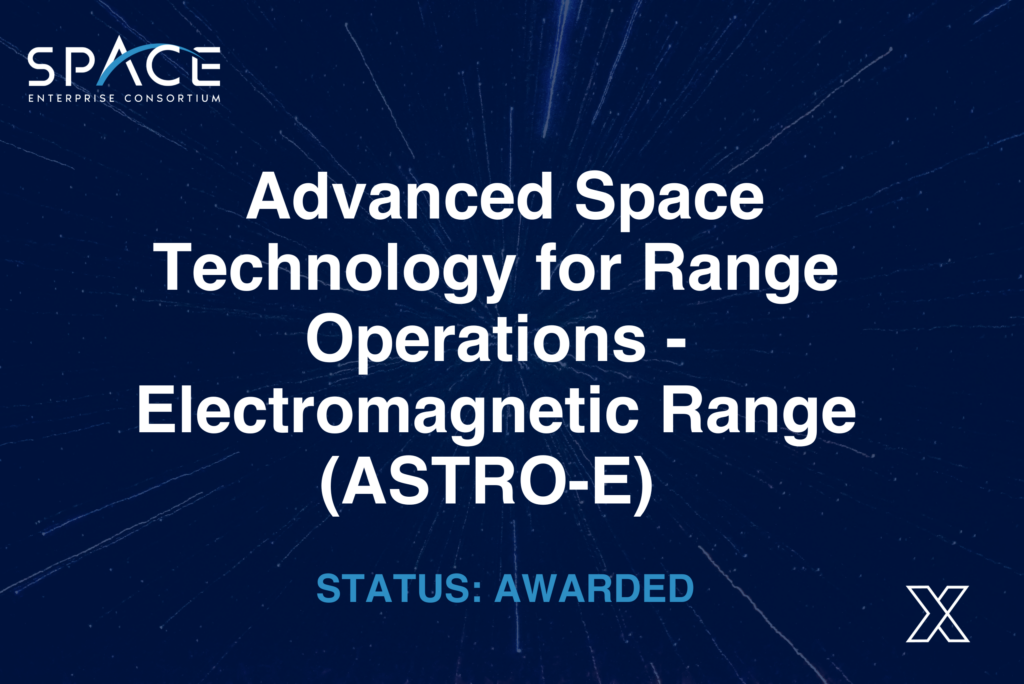 SPACE
ENTERPRISE CONSORTIUM

Advanced Space Technology for Range Operations - Electromagnetic Range (ASTRO-E)

STATUS: AWARDED

X